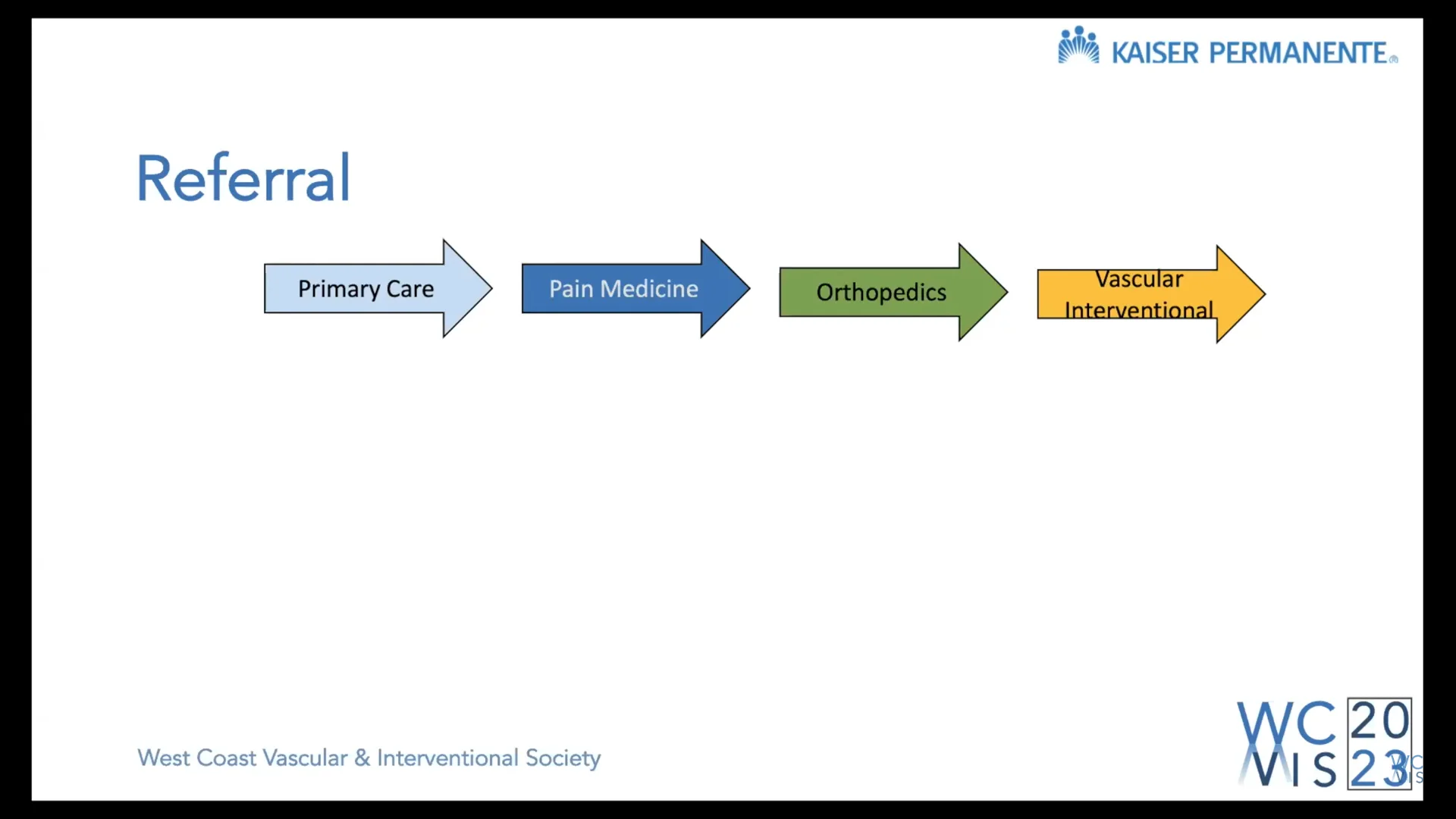 KAISER PERMANENTE®

Referral

Primary Care

Pain Medicine

Orthopedics

Vascular Interventional

West Coast Vascular & Interventional Society

WC VIS 20 23